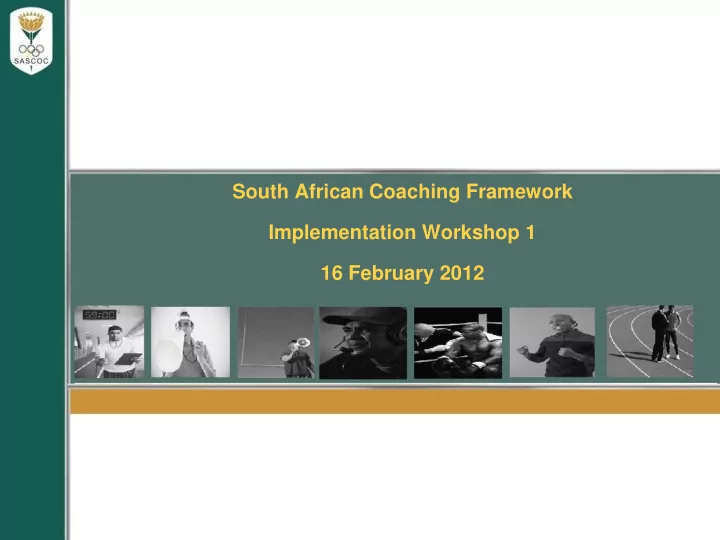 SASCOC

South African Coaching Framework

Implementation Workshop 1

16 February 2012

59:00